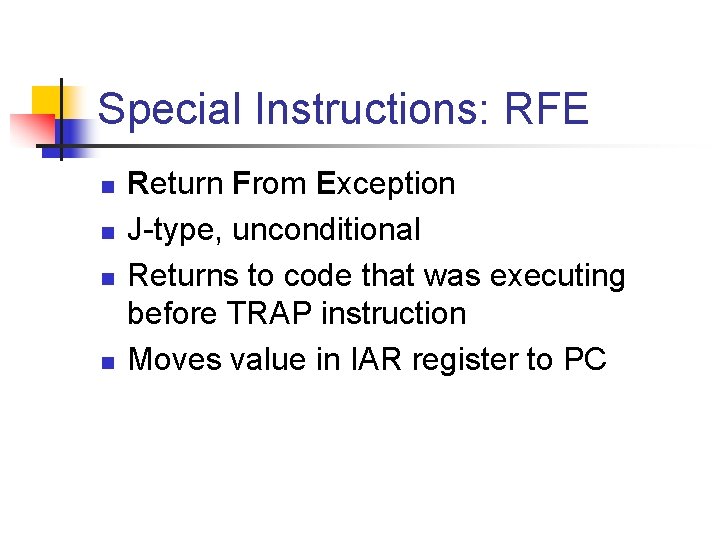 Special Instructions: RFE

- Return From Exception
- J-type, unconditional
- Returns to code that was executing before TRAP instruction
- Moves value in IAR register to PC